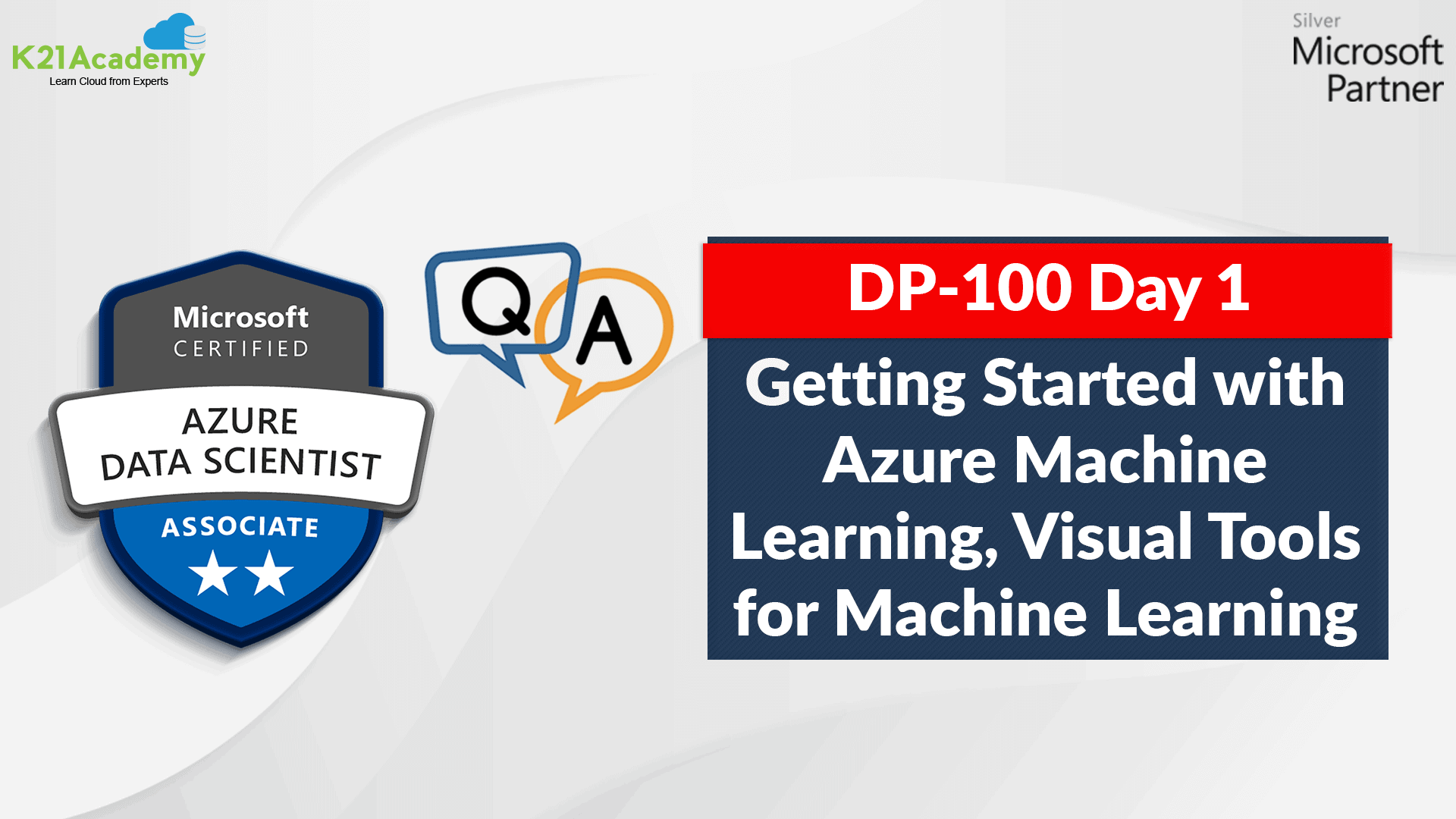 K21Academy
Learn Cloud from Experts

Silver
Microsoft
Partner

Microsoft
CERTIFIED
AZURE
DATA SCIENTIST
ASSOCIATE

Q
A

DP-100 Day 1

Getting Started with Azure Machine Learning, Visual Tools for Machine Learning